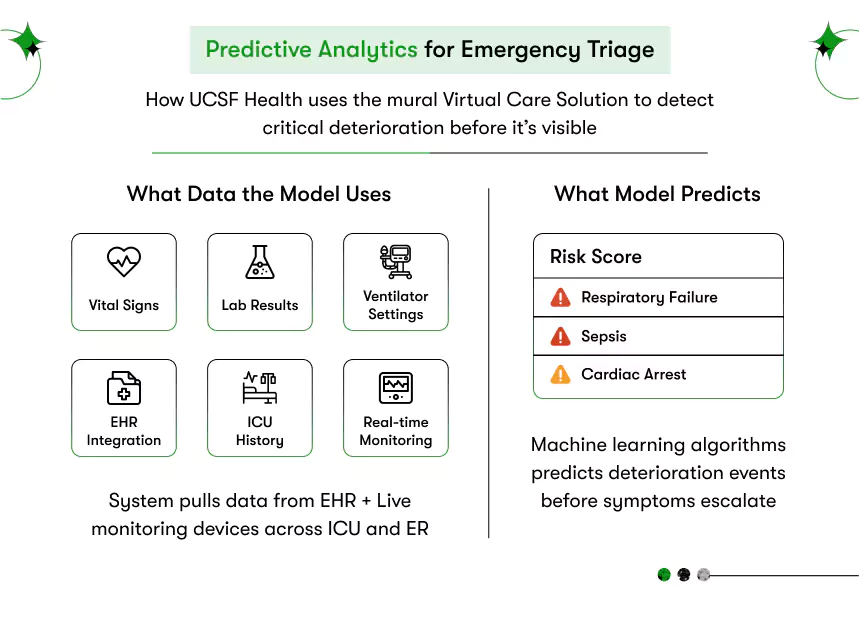 Predictive Analytics for Emergency Triage

How UCSF Health uses the mural Virtual Care Solution to detect critical deterioration before it's visible

What Data the Model Uses

Vital Signs

Lab Results

Ventilator Settings

EHR Integration

ICU History

Real-time Monitoring

System pulls data from EHR + Live monitoring devices across ICU and ER

What Model Predicts

Risk Score

Respiratory Failure

Sepsis

Cardiac Arrest

Machine learning algorithms predicts deterioration events before symptoms escalate